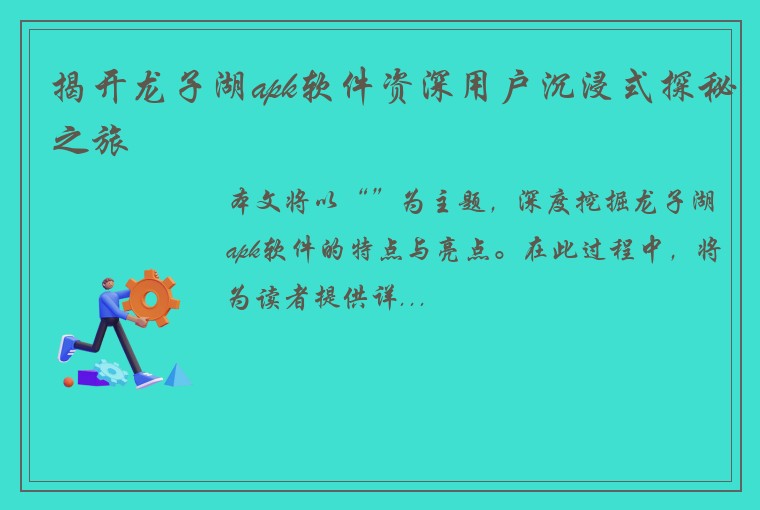 揭开龙子湖apk软件资深用户沉浸式探秘之旅

本文将以“”为主题，深度挖掘龙子湖apk软件的特点与亮点。在此过程中，将为读者提供详...